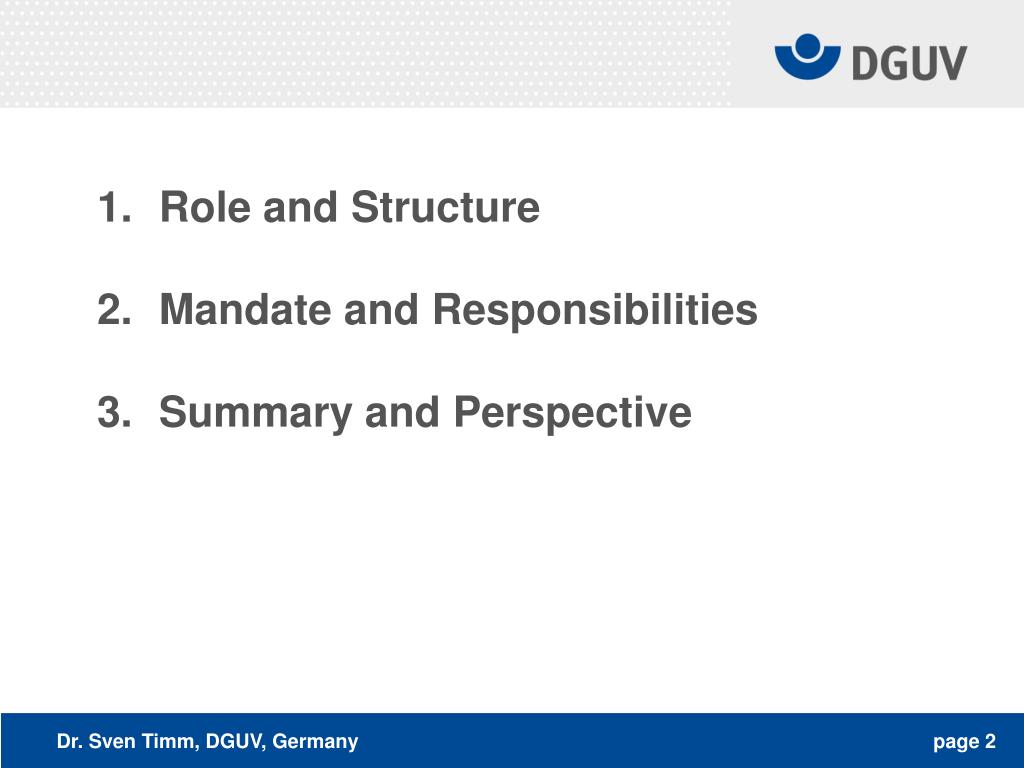 DGUV

1. Role and Structure

2. Mandate and Responsibilities

3. Summary and Perspective

Dr. Sven Timm, DGUV, Germany

page 2